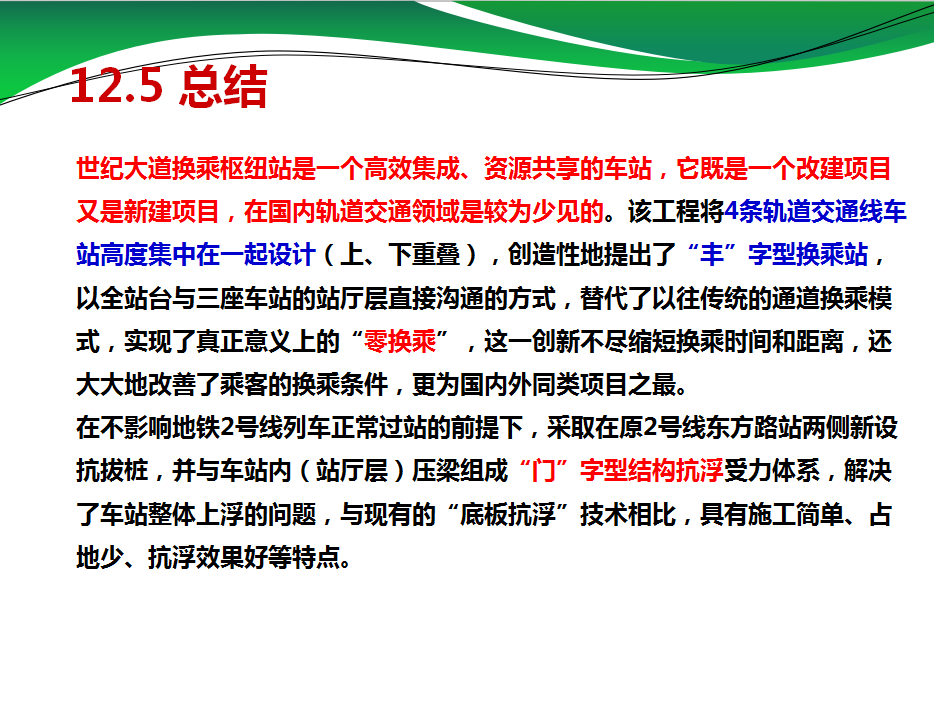 12.5 总结

世纪大道换乘枢纽站是一个高效集成、资源共享的车站，它既是一个改建项目又是新建项目，在国内轨道交通领域是较为少见的。该工程将4条轨道交通线车站高度集中在一起设计（上、下重叠），创造性地提出了“丰”字型换乘站，以全站台与三座车站的站厅层直接沟通的方式，替代了以往传统的通道换乘模式，实现了真正意义上的“零换乘”，这一创新不尽缩短换乘时间和距离，还大大地改善了乘客的换乘条件，更为国内外同类项目之最。
在不影响地铁2号线列车正常过站的前提下，采取在原2号线东方路站两侧新设抗拔桩，并与车站内（站厅层）压梁组成“门”字型结构抗浮受力体系，解决了车站整体上浮的问题，与现有的“底板抗浮”技术相比，具有施工简单、占地少、抗浮效果好等特点。